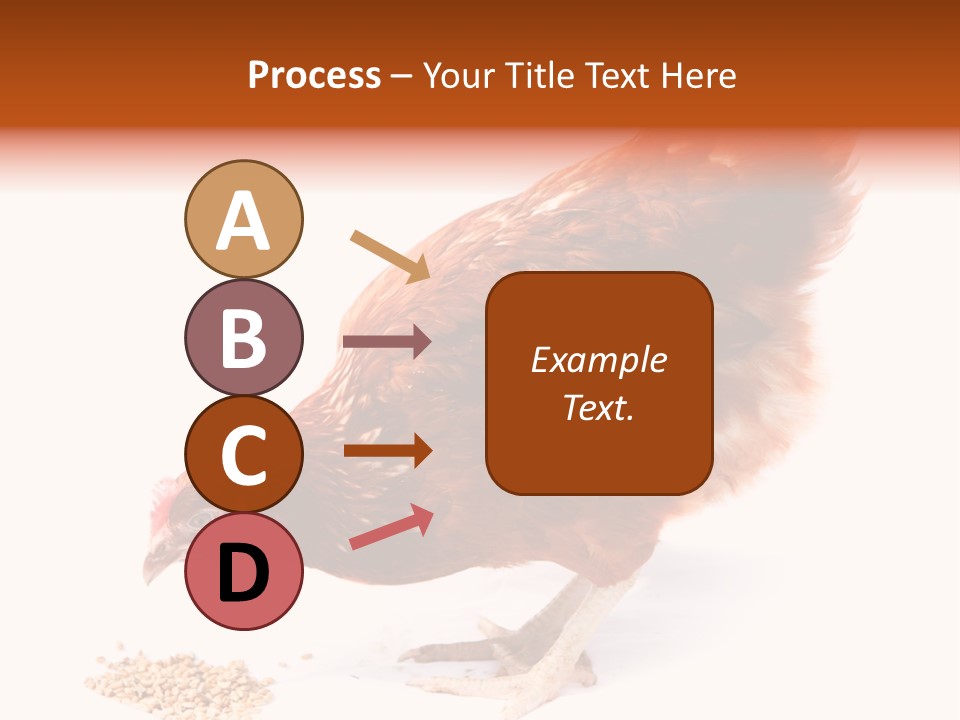 Process – Your Title Text Here

A

B

C

D

Example Text.